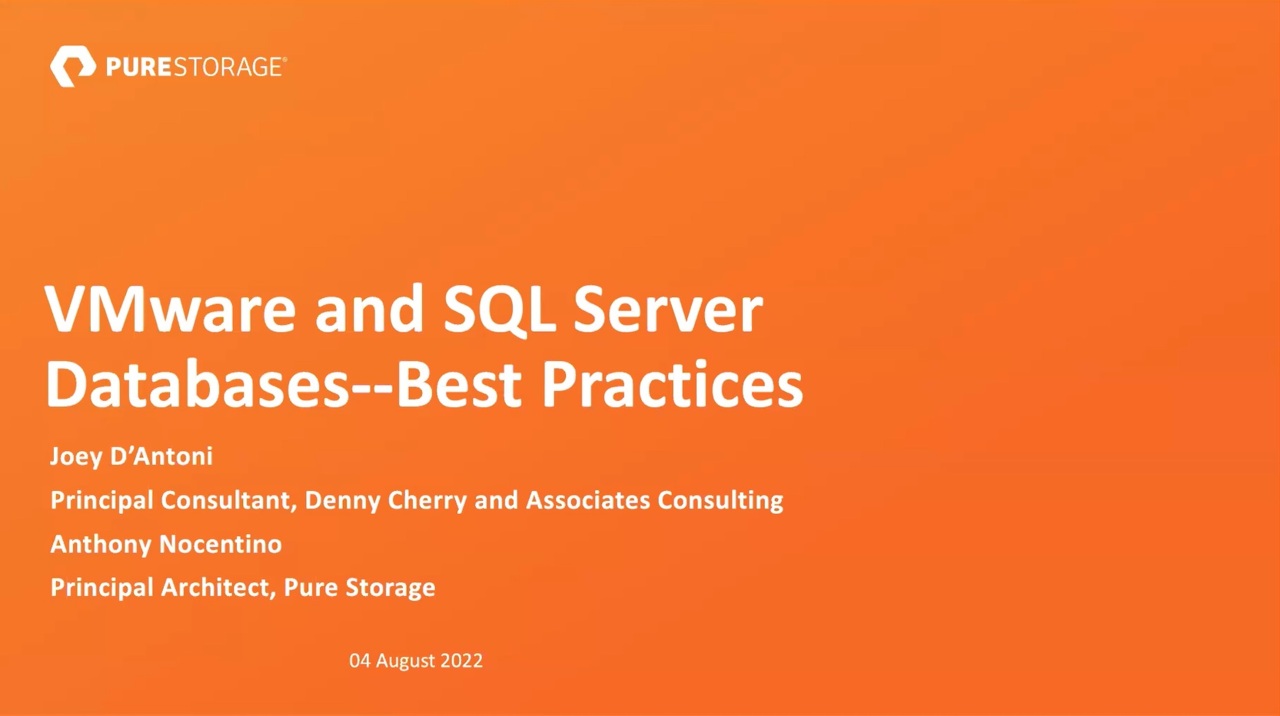 PURESTORAGE®

VMware and SQL Server Databases--Best Practices

Joey D'Antoni

Principal Consultant, Denny Cherry and Associates Consulting

Anthony Nocentino

Principal Architect, Pure Storage

04 August 2022